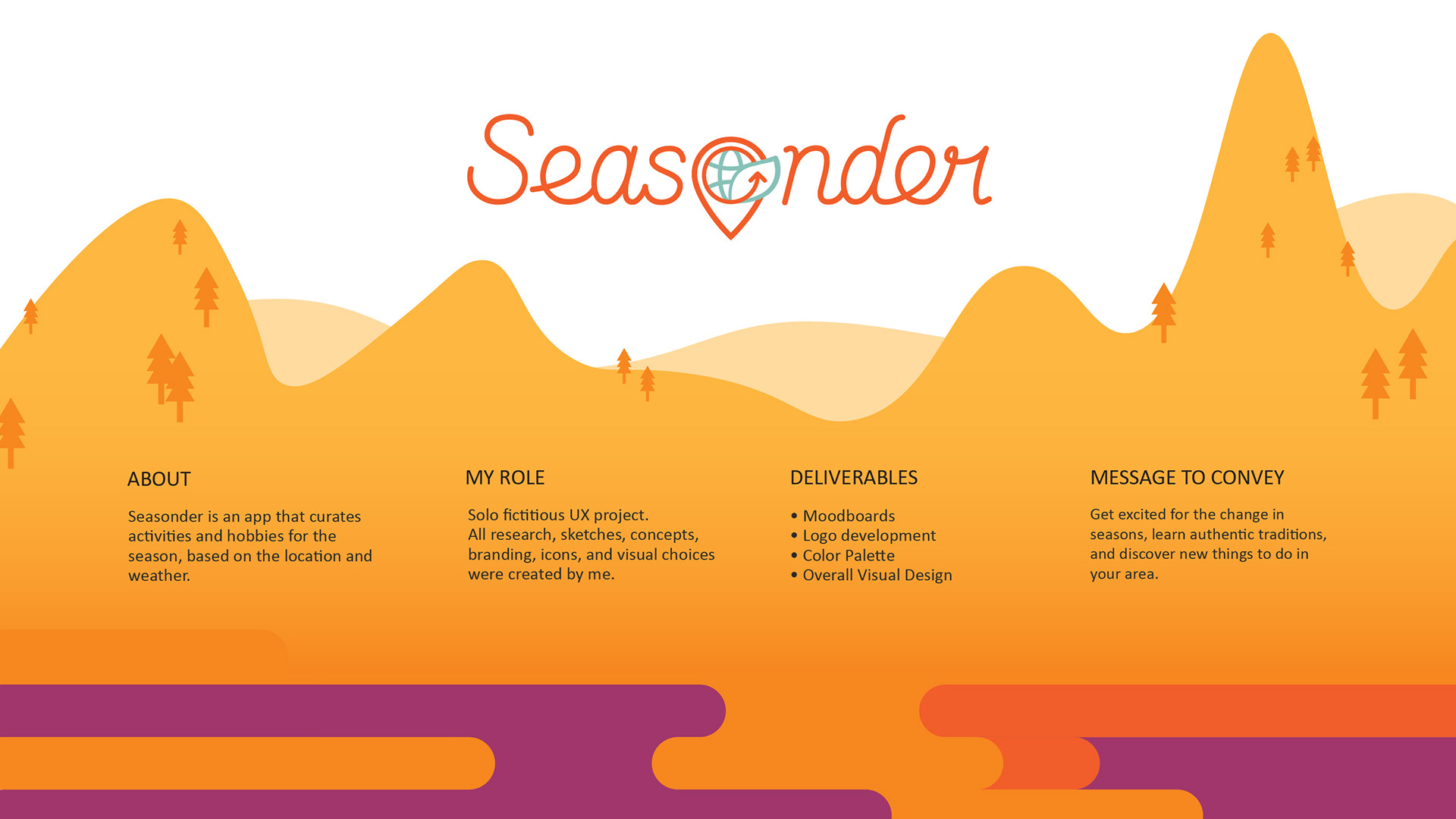 Seasonder

ABOUT

Seasonder is an app that curates activities and hobbies for the season, based on the location and weather.

MY ROLE

Solo fictitious UX project. All research, sketches, concepts, branding, icons, and visual choices were created by me.

DELIVERABLES

• Moodboards
• Logo development
• Color Palette
• Overall Visual Design

MESSAGE TO CONVEY

Get excited for the change in seasons, learn authentic traditions, and discover new things to do in your area.